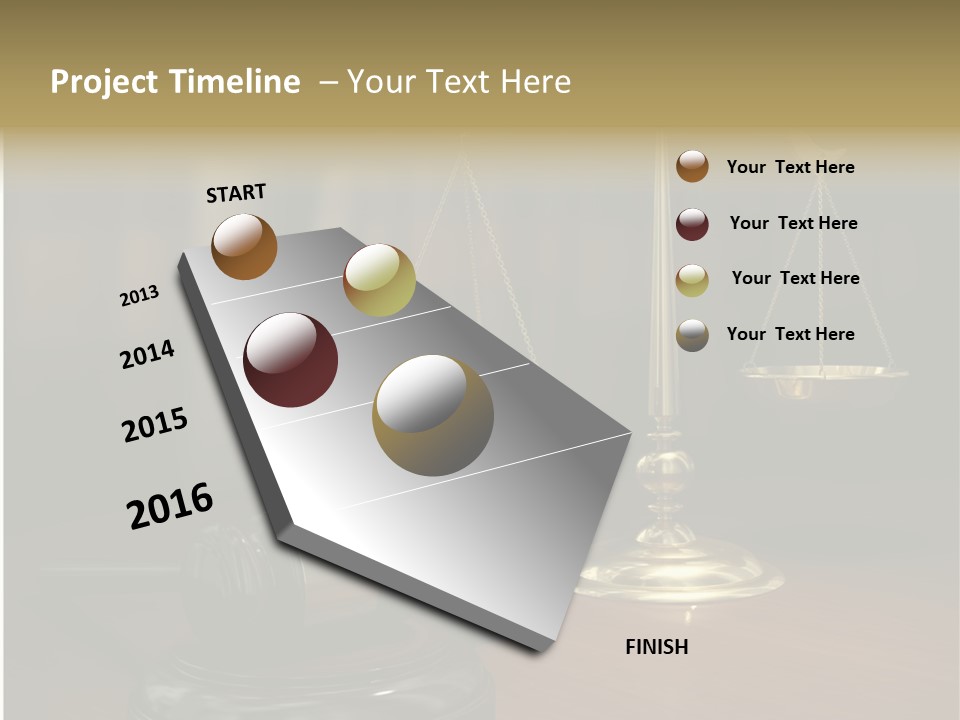 Project Timeline – Your Text Here

START

2013

2014

2015

2016

FINISH

Your Text Here

Your Text Here

Your Text Here

Your Text Here